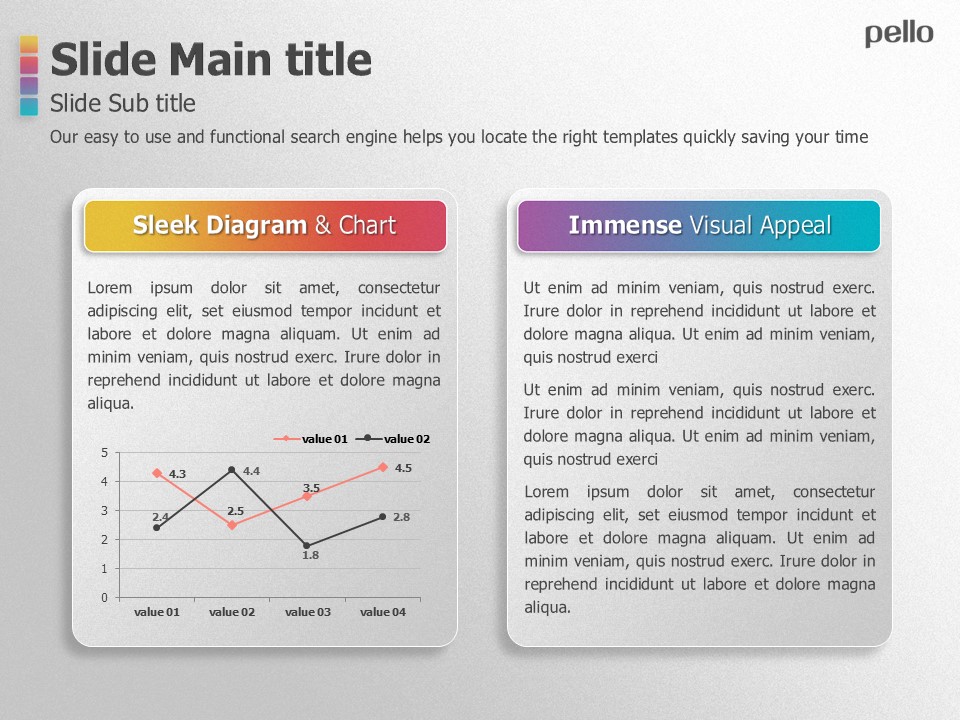 pello

Slide Main title

Slide Sub title

Our easy to use and functional search engine helps you locate the right templates quickly saving your time

Sleek Diagram & Chart

Lorem ipsum dolor sit amet, consectetur adipiscing elit, set eiusmod tempor incidunt et labore et dolore magna aliquam. Ut enim ad minim veniam, quis nostrud exerc. Irure dolor in reprehend incididunt ut labore et dolore magna aliqua.

value 01 value 02

5
4
3
2
1
0

4.3
4.4
3.5
4.5
2.4
2.5
1.8
2.8

value 01 value 02 value 03 value 04

Immense Visual Appeal

Ut enim ad minim veniam, quis nostrud exerc. Irure dolor in reprehend incididunt ut labore et dolore magna aliqua. Ut enim ad minim veniam, quis nostrud exerci

Ut enim ad minim veniam, quis nostrud exerc. Irure dolor in reprehend incididunt ut labore et dolore magna aliqua. Ut enim ad minim veniam, quis nostrud exerci

Lorem ipsum dolor sit amet, consectetur adipiscing elit, set eiusmod tempor incidunt et labore et dolore magna aliquam. Ut enim ad minim veniam, quis nostrud exerc. Irure dolor in reprehend incididunt ut labore et dolore magna aliqua.